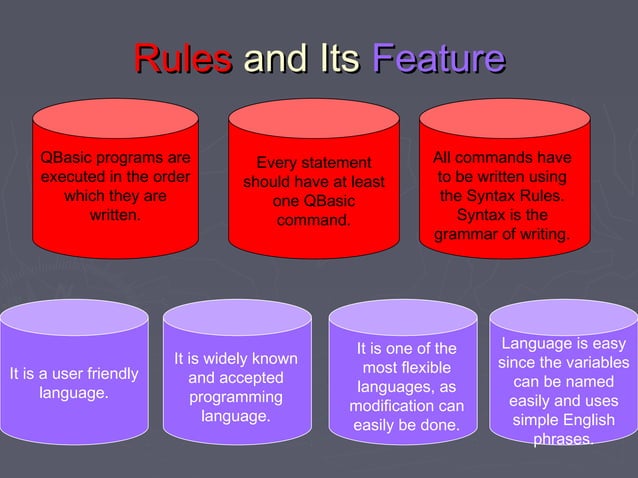 Rules and Its Feature

QBasic programs are executed in the order which they are written.

Every statement should have at least one QBasic command.

All commands have to be written using the Syntax Rules. Syntax is the grammar of writing.

It is a user friendly language.

It is widely known and accepted programming language.

It is one of the most flexible languages, as modification can easily be done.

Language is easy since the variables can be named easily and uses simple English phrases.